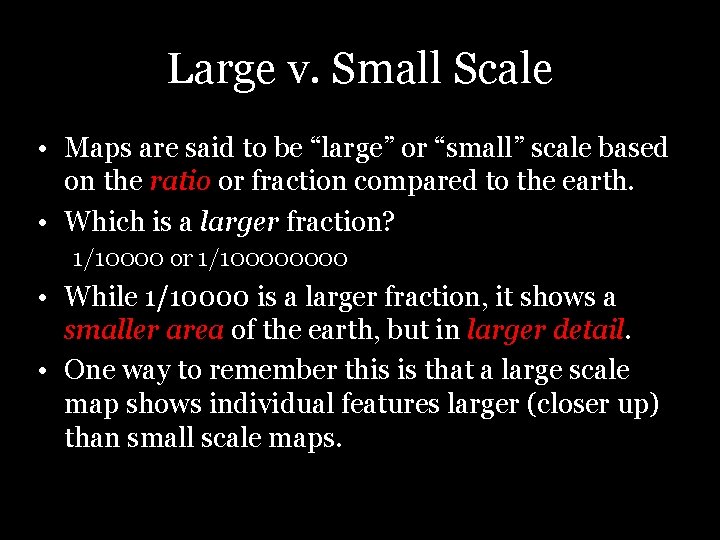 Large v. Small Scale

• Maps are said to be “large” or “small” scale based on the ratio or fraction compared to the earth.

• Which is a larger fraction?

1/10000 or 1/100000000

• While 1/10000 is a larger fraction, it shows a smaller area of the earth, but in larger detail.

• One way to remember this is that a large scale map shows individual features larger (closer up) than small scale maps.